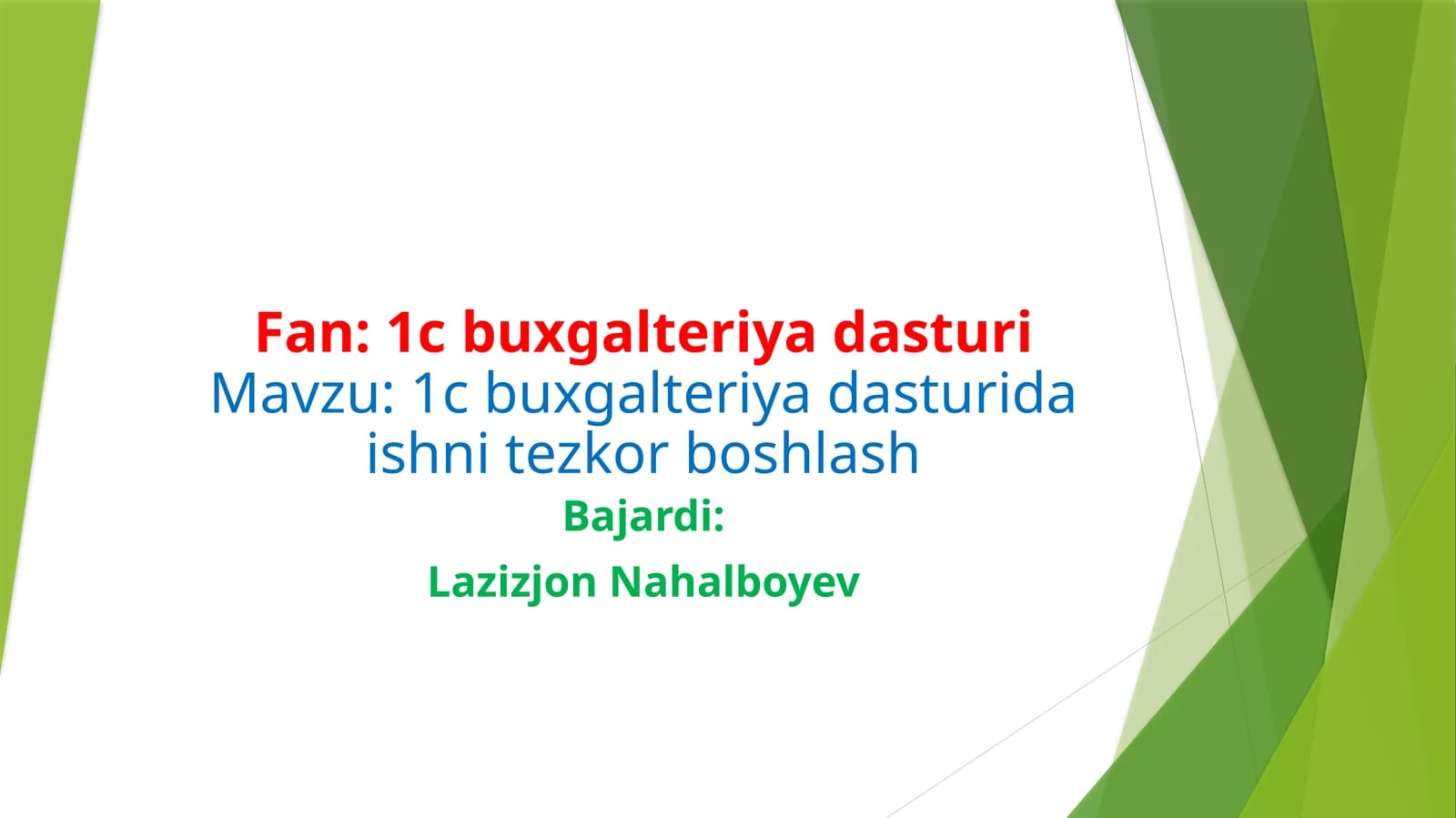 Fan: 1c buxgalteriya dasturi
Mavzu: 1c buxgalteriya dasturida ishni tezkor boshlash

Bajardi:

Lazizjon Nahalboyev